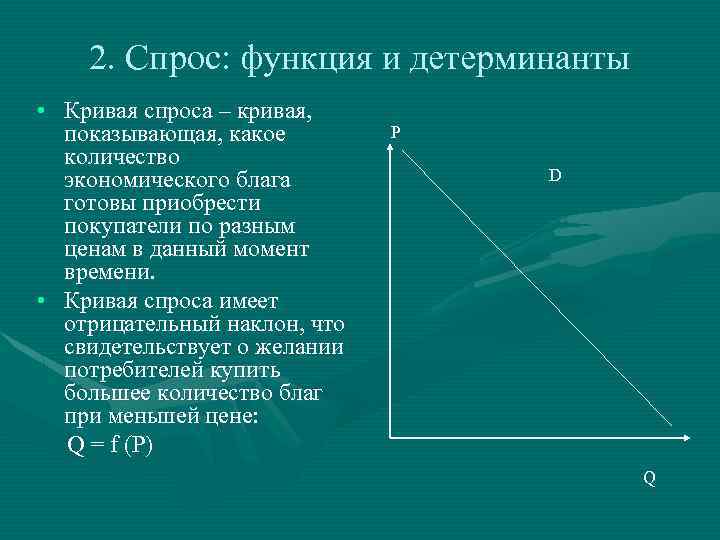 2. Спрос: функция и детерминанты

• Кривая спроса – кривая, показывающая, какое количество экономического блага готовы приобрести покупатели по разным ценам в данный момент времени.

• Кривая спроса имеет отрицательный наклон, что свидетельствует о желании потребителей купить большее количество благ при меньшей цене:

$Q = f(P)$

P

D

Q